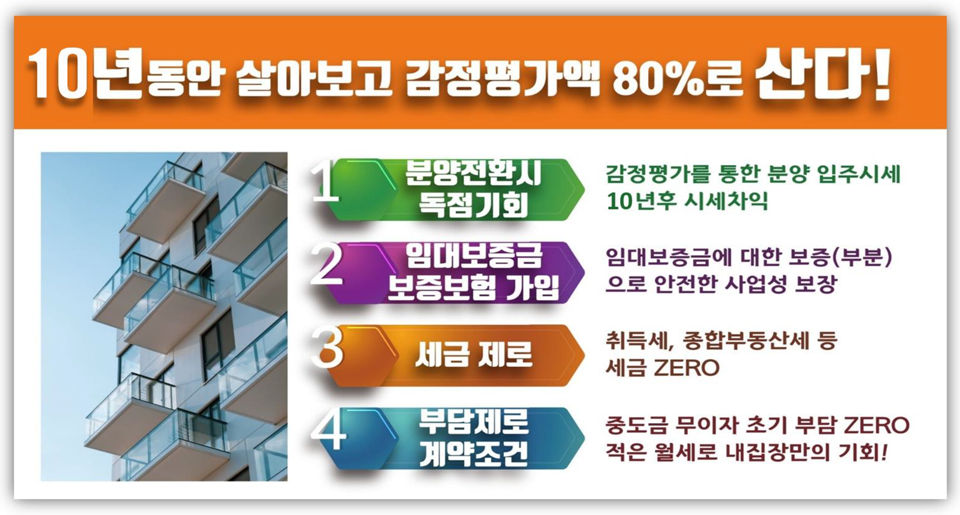 10년동안 살아보고 감정평가액 80%로 산다!

1 분양전환시 독점기회

감정평가를 통한 분양 입주시세 10년후 시세차익

2 임대보증금 보증보험 가입

임대보증금에 대한 보증(부분)으로 안전한 사업성 보장

3 세금 제로

취득세, 종합부동산세 등 세금 ZERO

4 부담제로 계약조건

중도금 무이자 초기 부담 ZERO 적은 월세로 내집장만의 기회!